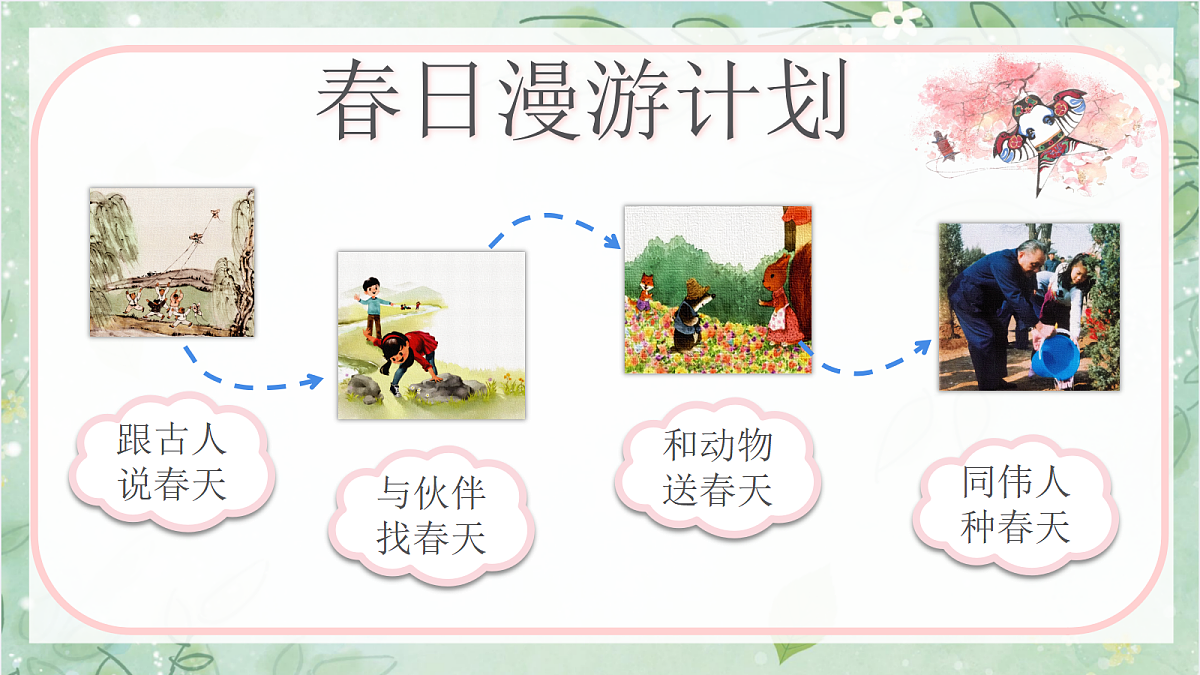 春日漫游计划

跟古人
说春天

与伙伴
找春天

和动物
送春天

同伟人
种春天